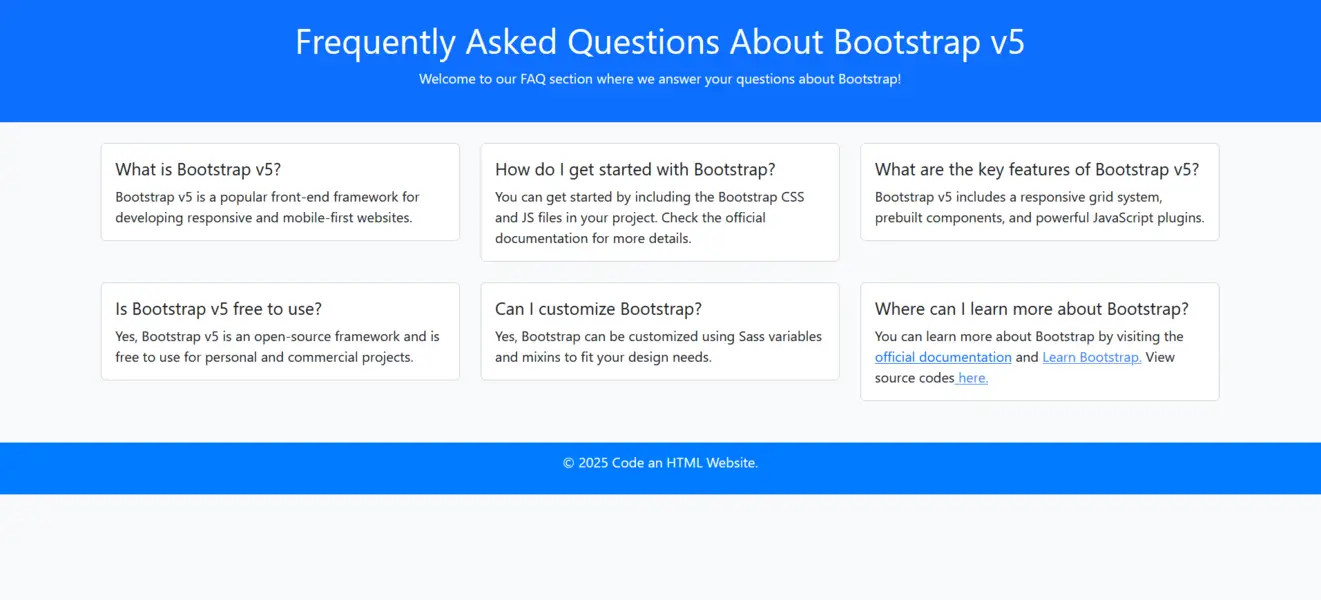 Frequently Asked Questions About Bootstrap v5

Welcome to our FAQ section where we answer your questions about Bootstrap!

What is Bootstrap v5?

Bootstrap v5 is a popular front-end framework for developing responsive and mobile-first websites.

How do I get started with Bootstrap?

You can get started by including the Bootstrap CSS and JS files in your project. Check the official documentation for more details.

What are the key features of Bootstrap v5?

Bootstrap v5 includes a responsive grid system, prebuilt components, and powerful JavaScript plugins.

Is Bootstrap v5 free to use?

Yes, Bootstrap v5 is an open-source framework and is free to use for personal and commercial projects.

Can I customize Bootstrap?

Yes, Bootstrap can be customized using Sass variables and mixins to fit your design needs.

Where can I learn more about Bootstrap?

You can learn more about Bootstrap by visiting the official documentation and Learn Bootstrap. View source codes here.

© 2025 Code an HTML Website.